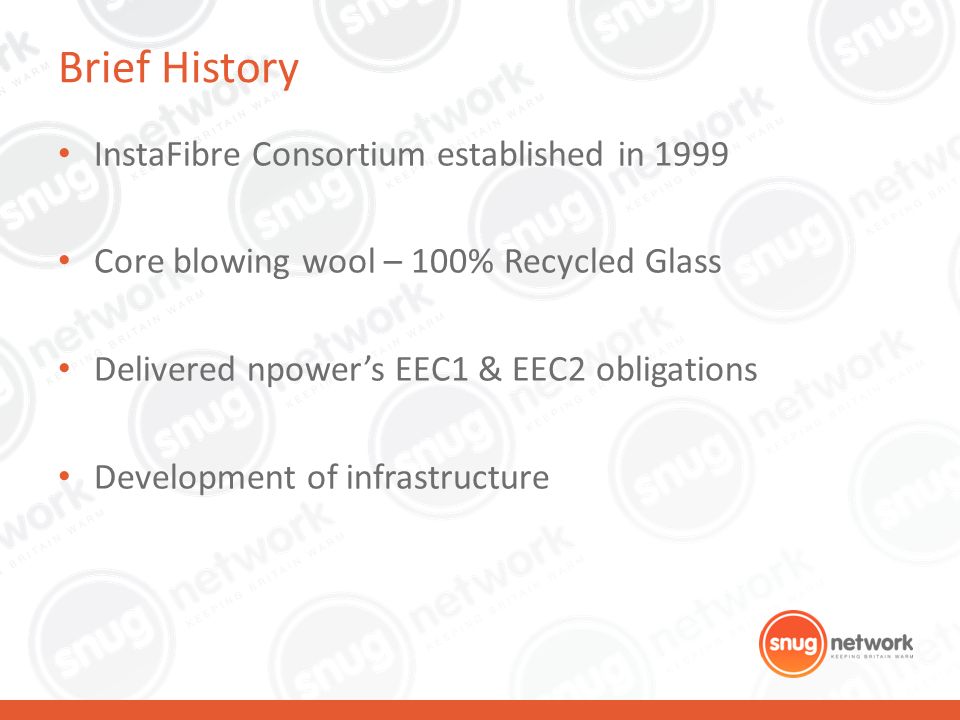 Brief History

• InstaFibre Consortium established in 1999

• Core blowing wool – 100% Recycled Glass

• Delivered npower's EEC1 & EEC2 obligations

• Development of infrastructure

snug network
KEEPING BRITAIN WARM